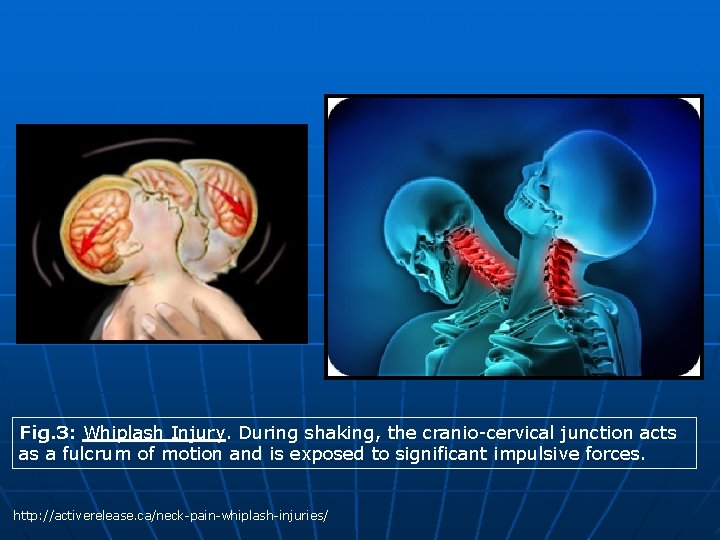 Fig.3: Whiplash Injury. During shaking, the cranio-cervical junction acts as a fulcrum of motion and is exposed to significant impulsive forces.

http://activerelease.ca/neck-pain-whiplash-injuries/